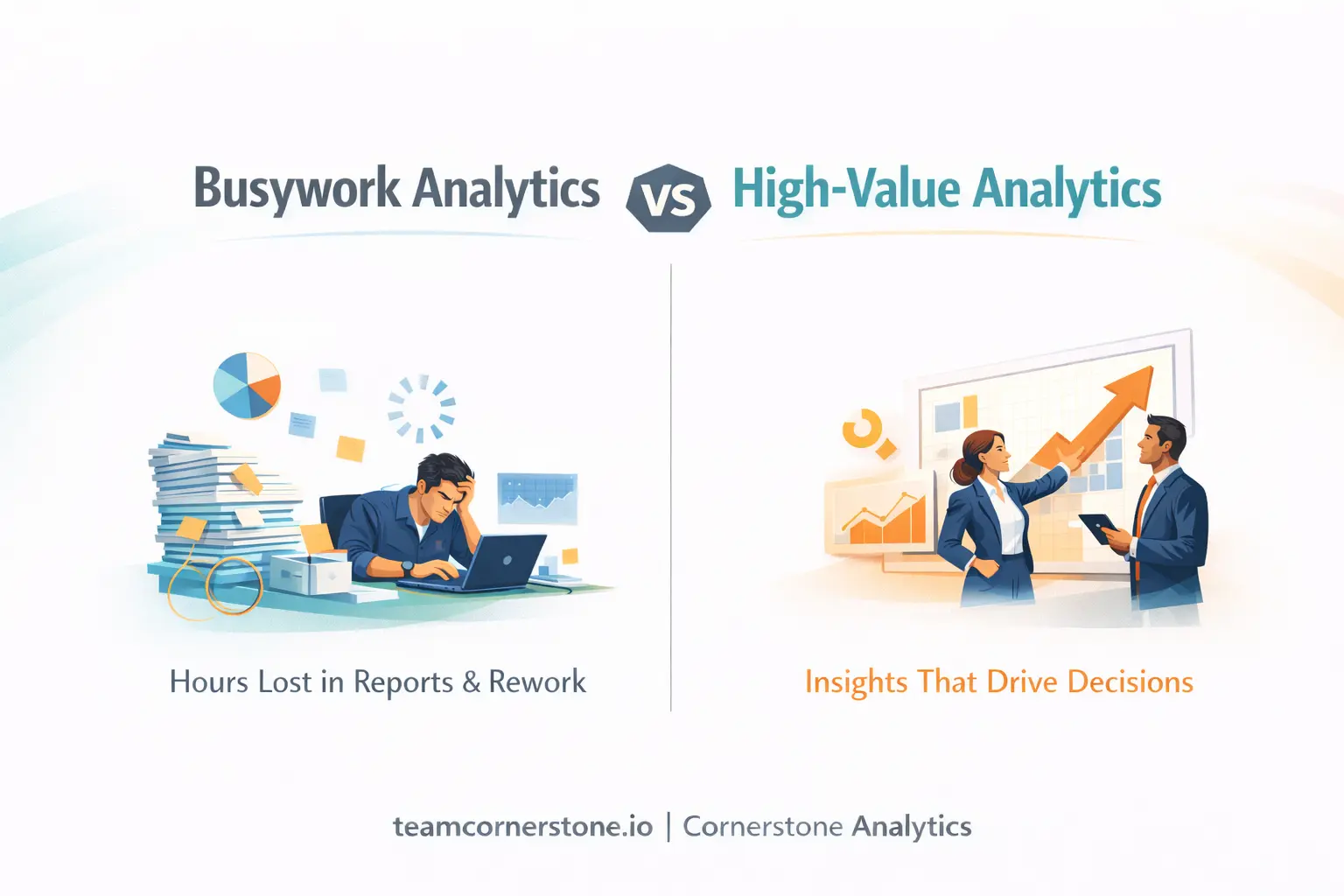 Busywork Analytics VS High-Value Analytics

Hours Lost in Reports & Rework

Insights That Drive Decisions

teamcornerstone.io | Cornerstone Analytics